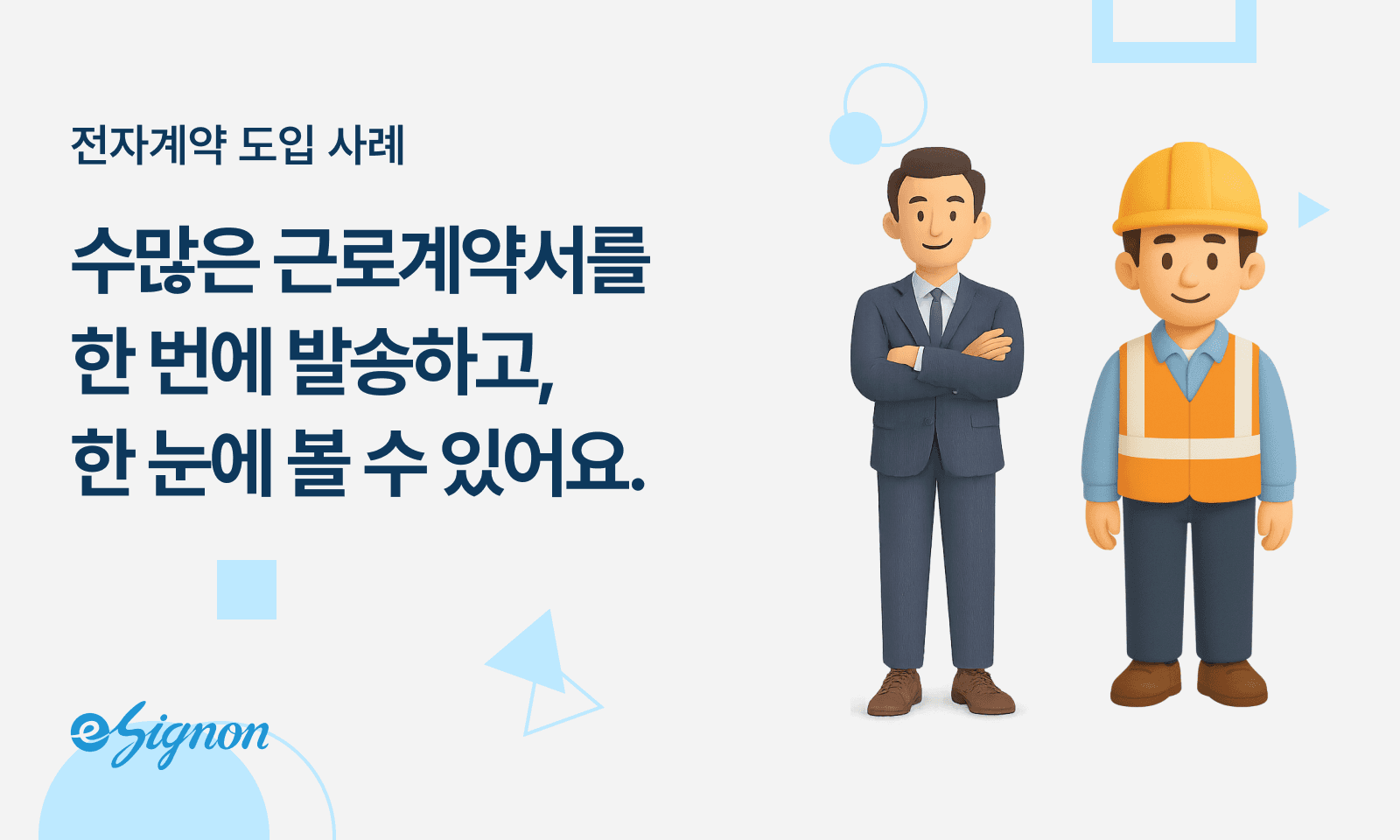 전자계약 도입 사례

수많은 근로계약서를
한 번에 발송하고,
한 눈에 볼 수 있어요.

eSignon